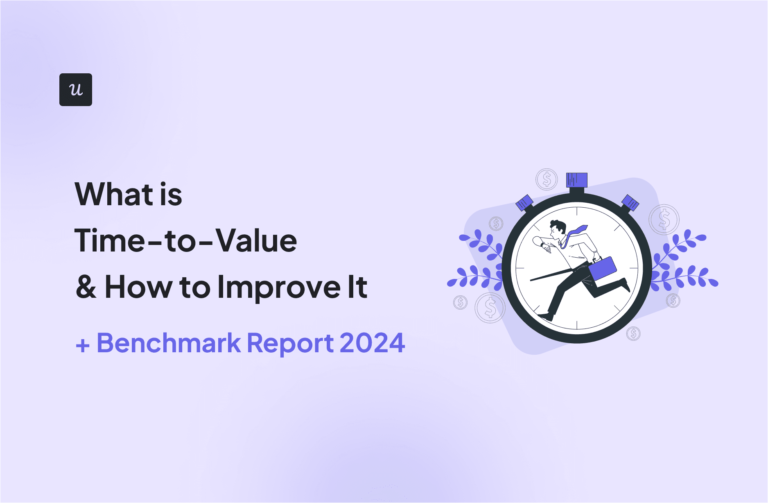 u

What is Time-to-Value & How to Improve It

+ Benchmark Report 2024